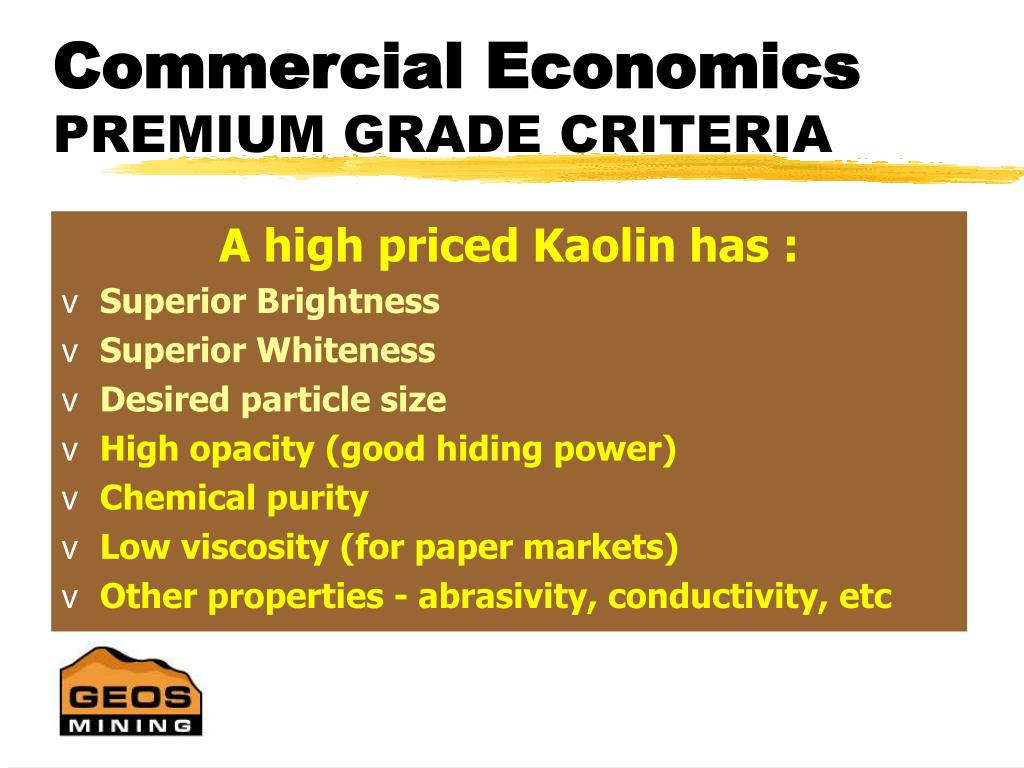 Commercial Economics
PREMIUM GRADE CRITERIA

A high priced Kaolin has :

v Superior Brightness
v Superior Whiteness
v Desired particle size
v High opacity (good hiding power)
v Chemical purity
v Low viscosity (for paper markets)
v Other properties - abrasivity, conductivity, etc

GEOS
MINING